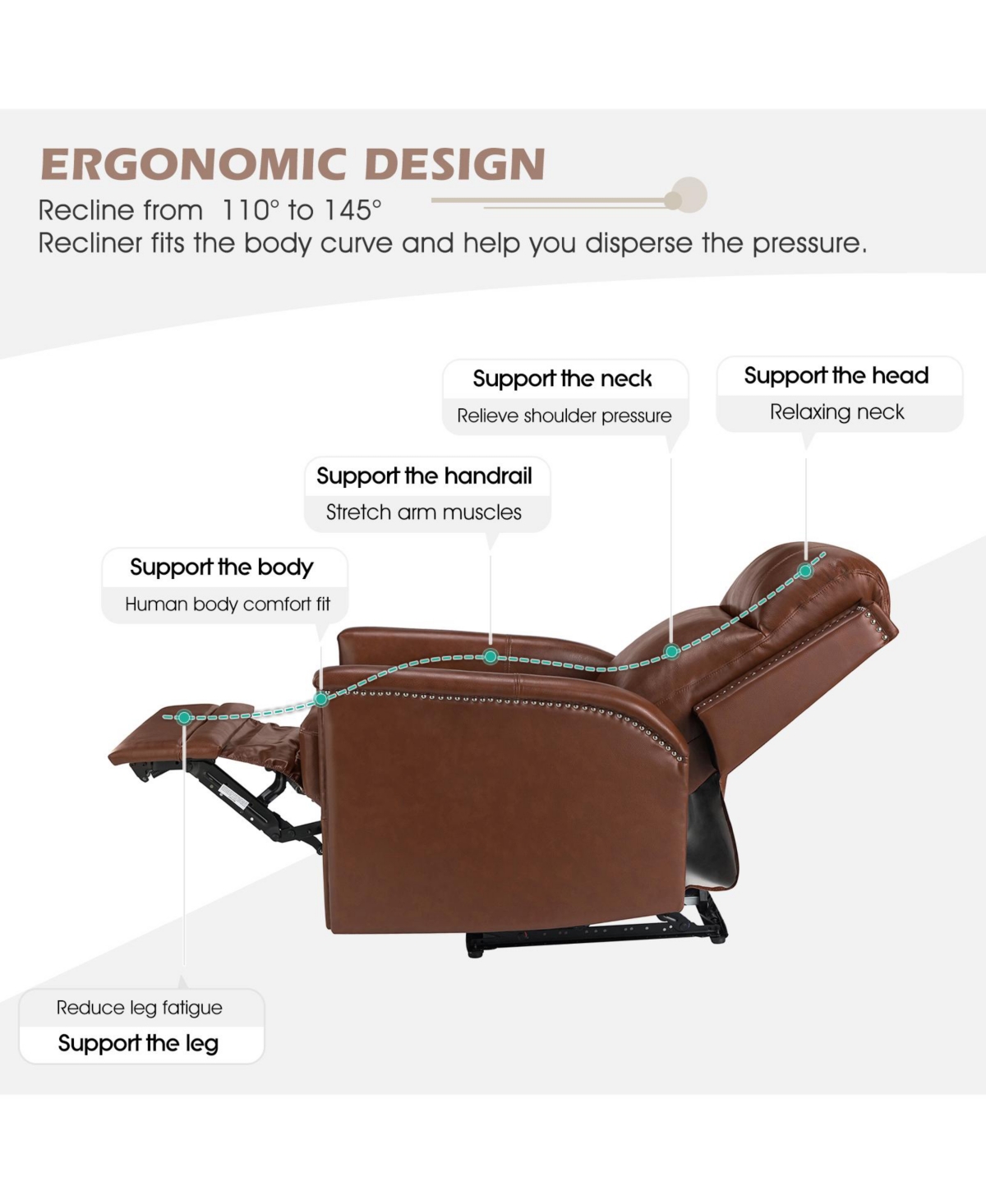 ERGONOMIC DESIGN

Recline from 110° to 145°
Recliner fits the body curve and help you disperse the pressure.

Support the neck
Relieve shoulder pressure

Support the head
Relaxing neck

Support the handrail
Stretch arm muscles

Support the body
Human body comfort fit

Reduce leg fatigue
Support the leg